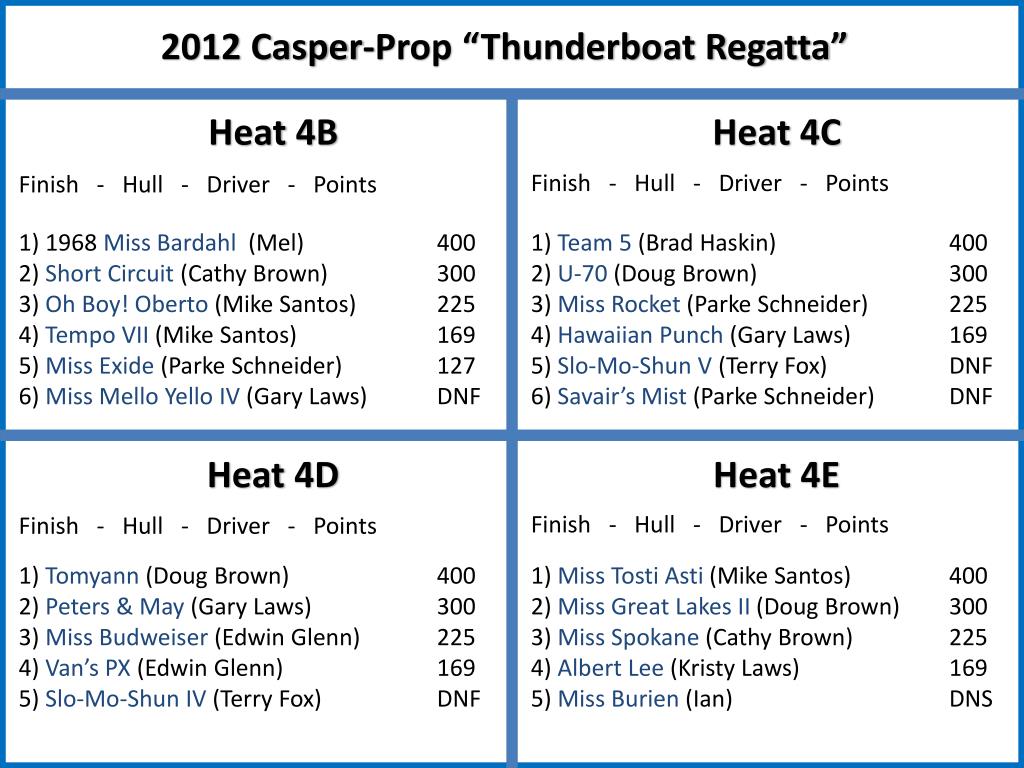 2012 Casper-Prop “Thunderboat Regatta”

Heat 4B

Finish - Hull - Driver - Points

1) 1968 Miss Bardahl (Mel) 400
2) Short Circuit (Cathy Brown) 300
3) Oh Boy! Oberto (Mike Santos) 225
4) Tempo VII (Mike Santos) 169
5) Miss Exide (Parke Schneider) 127
6) Miss Mello Yello IV (Gary Laws) DNF

Heat 4C

Finish - Hull - Driver - Points

1) Team 5 (Brad Haskin) 400
2) U-70 (Doug Brown) 300
3) Miss Rocket (Parke Schneider) 225
4) Hawaiian Punch (Gary Laws) 169
5) Slo-Mo-Shun V (Terry Fox) DNF
6) Savair’s Mist (Parke Schneider) DNF

Heat 4D

Finish - Hull - Driver - Points

1) Tomyann (Doug Brown) 400
2) Peters & May (Gary Laws) 300
3) Miss Budweiser (Edwin Glenn) 225
4) Van’s PX (Edwin Glenn) 169
5) Slo-Mo-Shun IV (Terry Fox) DNF

Heat 4E

Finish - Hull - Driver - Points

1) Miss Tosti Asti (Mike Santos) 400
2) Miss Great Lakes II (Doug Brown) 300
3) Miss Spokane (Cathy Brown) 225
4) Albert Lee (Kristy Laws) 169
5) Miss Burien (Ian) DNS